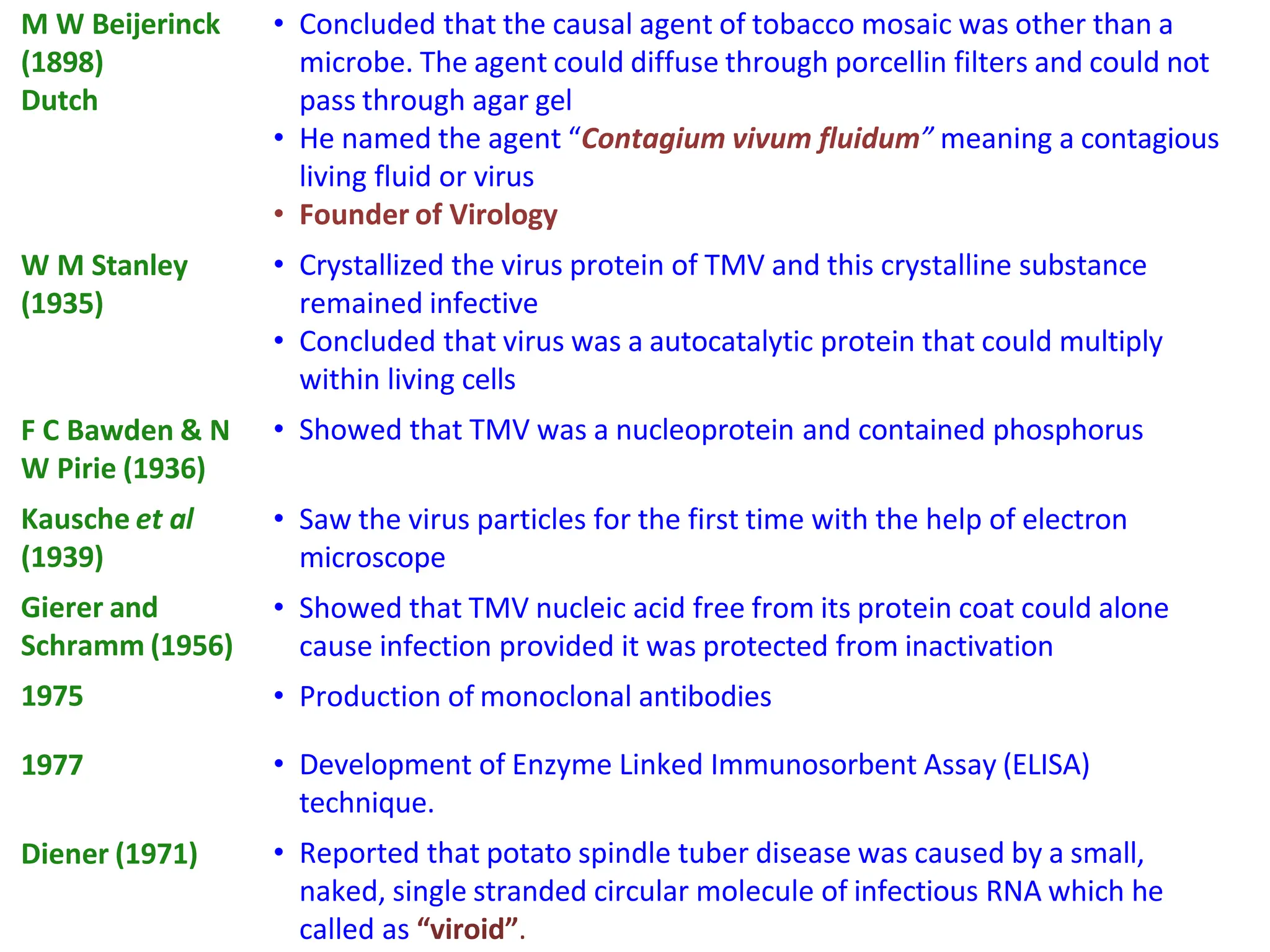 M W Beijerinck (1898) Dutch

• Concluded that the causal agent of tobacco mosaic was other than a microbe. The agent could diffuse through porcellin filters and could not pass through agar gel
• He named the agent "Contagium vivum fluidum" meaning a contagious living fluid or virus
• Founder of Virology

W M Stanley (1935)

• Crystallized the virus protein of TMV and this crystalline substance remained infective
• Concluded that virus was a autocatalytic protein that could multiply within living cells

F C Bawden & N W Pirie (1936)

• Showed that TMV was a nucleoprotein and contained phosphorus

Kausche et al (1939)

• Saw the virus particles for the first time with the help of electron microscope

Gierer and Schramm (1956)

• Showed that TMV nucleic acid free from its protein coat could alone cause infection provided it was protected from inactivation

1975

• Production of monoclonal antibodies

1977

• Development of Enzyme Linked Immunosorbent Assay (ELISA) technique.

Diener (1971)

• Reported that potato spindle tuber disease was caused by a small, naked, single stranded circular molecule of infectious RNA which he called as "viroid".